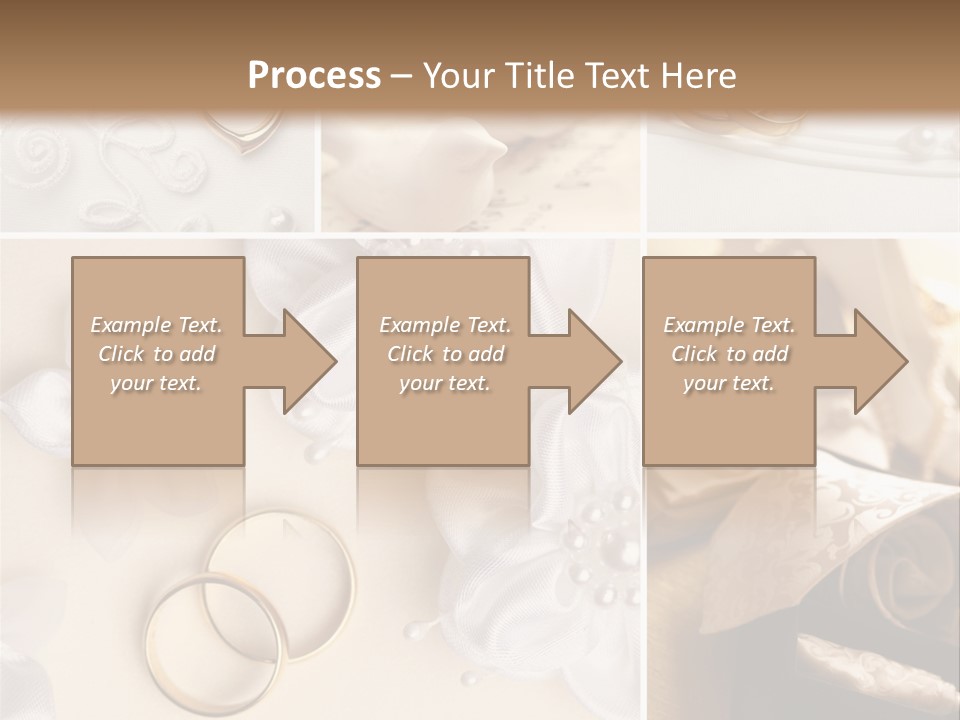 Process – Your Title Text Here

Example Text. Click to add your text.

Example Text. Click to add your text.

Example Text. Click to add your text.